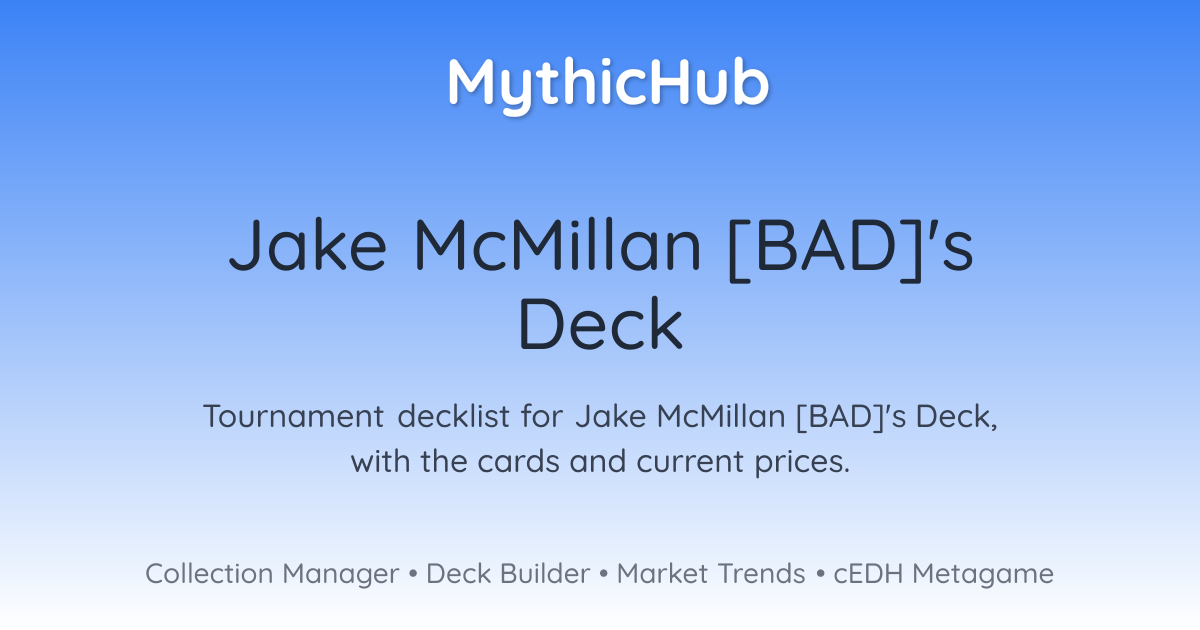 MythicHub

Jake McMillan [BAD]'s Deck

Tournament decklist for Jake McMillan [BAD]'s Deck, with the cards and current prices.

Collection Manager • Deck Builder • Market Trends • cEDH Metagame